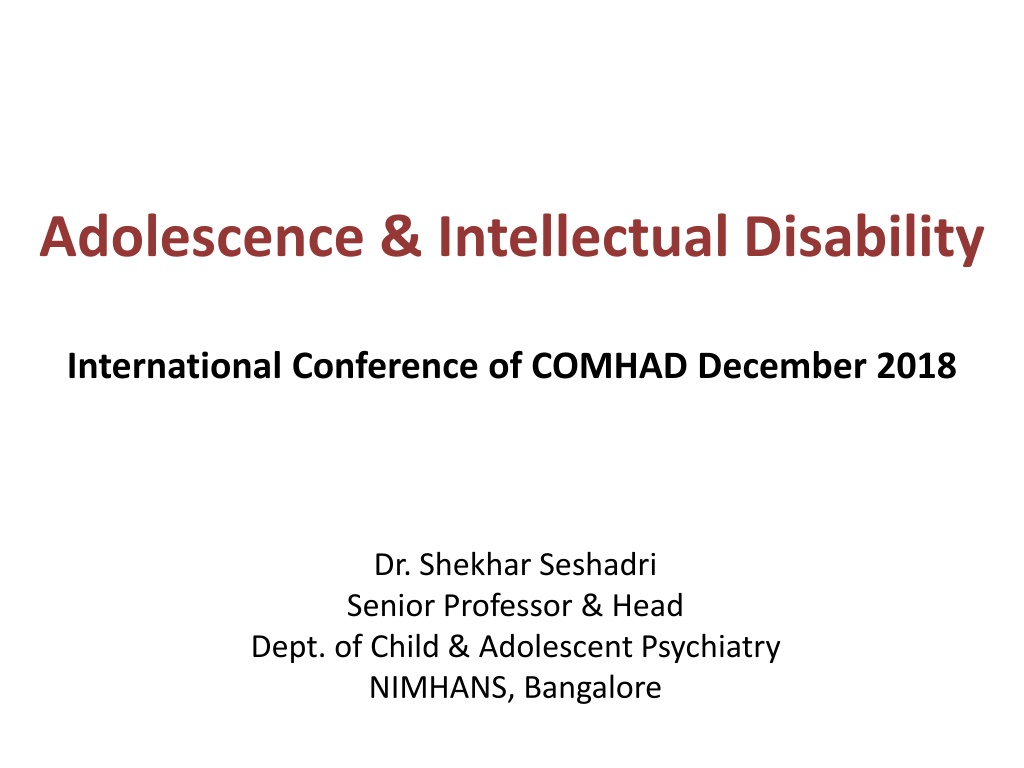 Adolescence & Intellectual Disability

International Conference of COMHAD December 2018

Dr. Shekhar Seshadri
Senior Professor & Head
Dept. of Child & Adolescent Psychiatry
NIMHANS, Bangalore